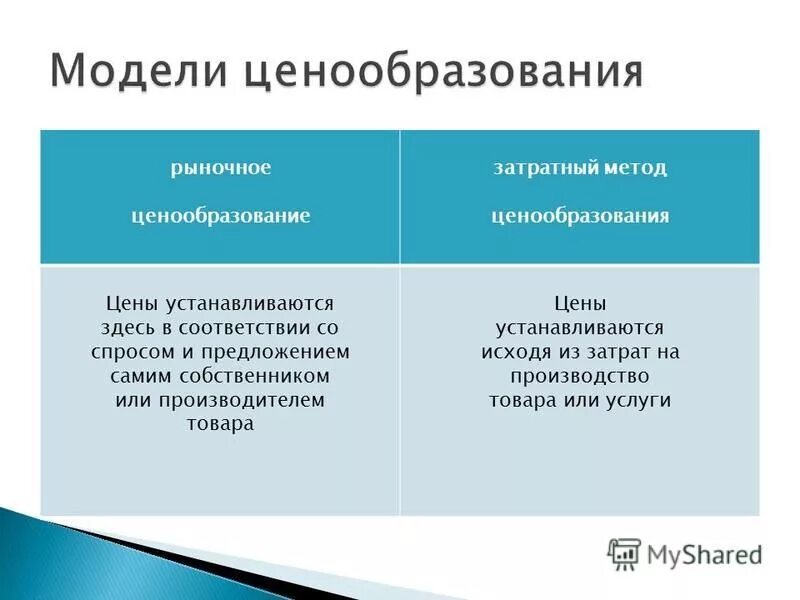 Модели ценообразования

| рыночное ценообразование | затратный метод ценообразования |
|---|---|
| Цены устанавливаются здесь в соответствии со спросом и предложением самим собственником или производителем товара | Цены устанавливаются исходя из затрат на производство товара или услуги |

MyShared